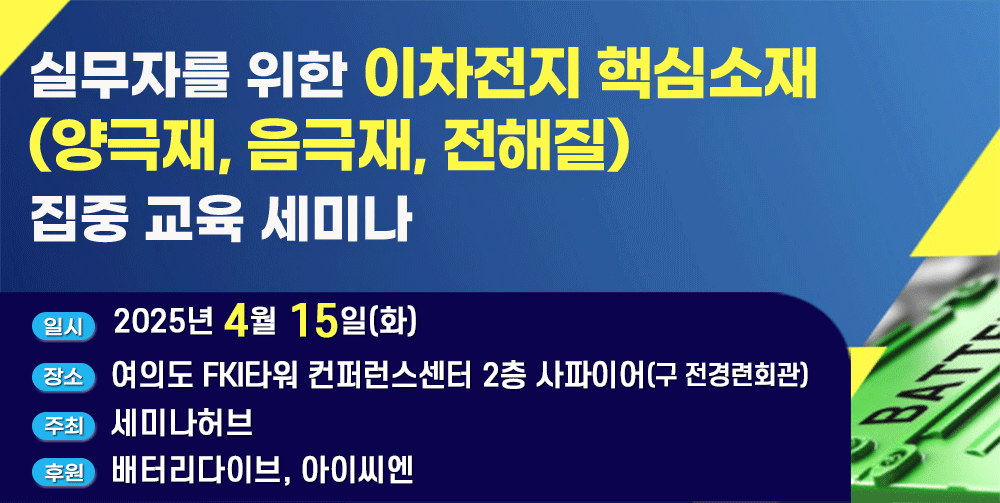 실무자를 위한 이차전지 핵심소재 (양극재, 음극재, 전해질) 집중 교육 세미나

일시 2025년 4월 15일(화)

장소 여의도 FKI타워 컨퍼런스센터 2층 사파이어(구 전경련회관)

주최 세미나허브

후원 배터리다이브, 아이씨엔

BATTE